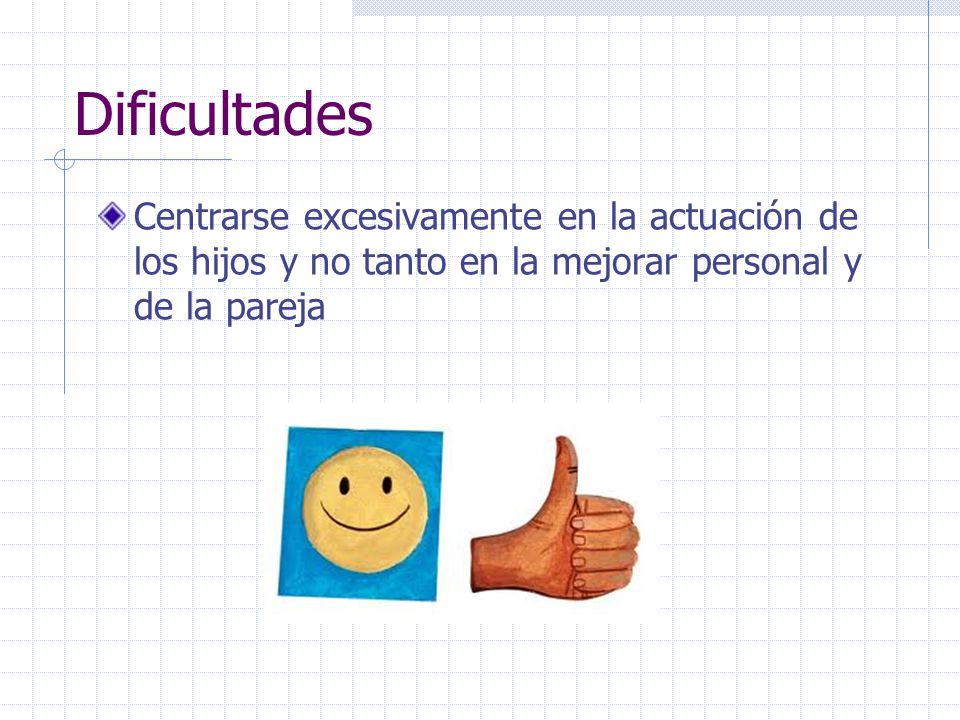 Dificultades

Centrarse excesivamente en la actuación de los hijos y no tanto en la mejorar personal y de la pareja